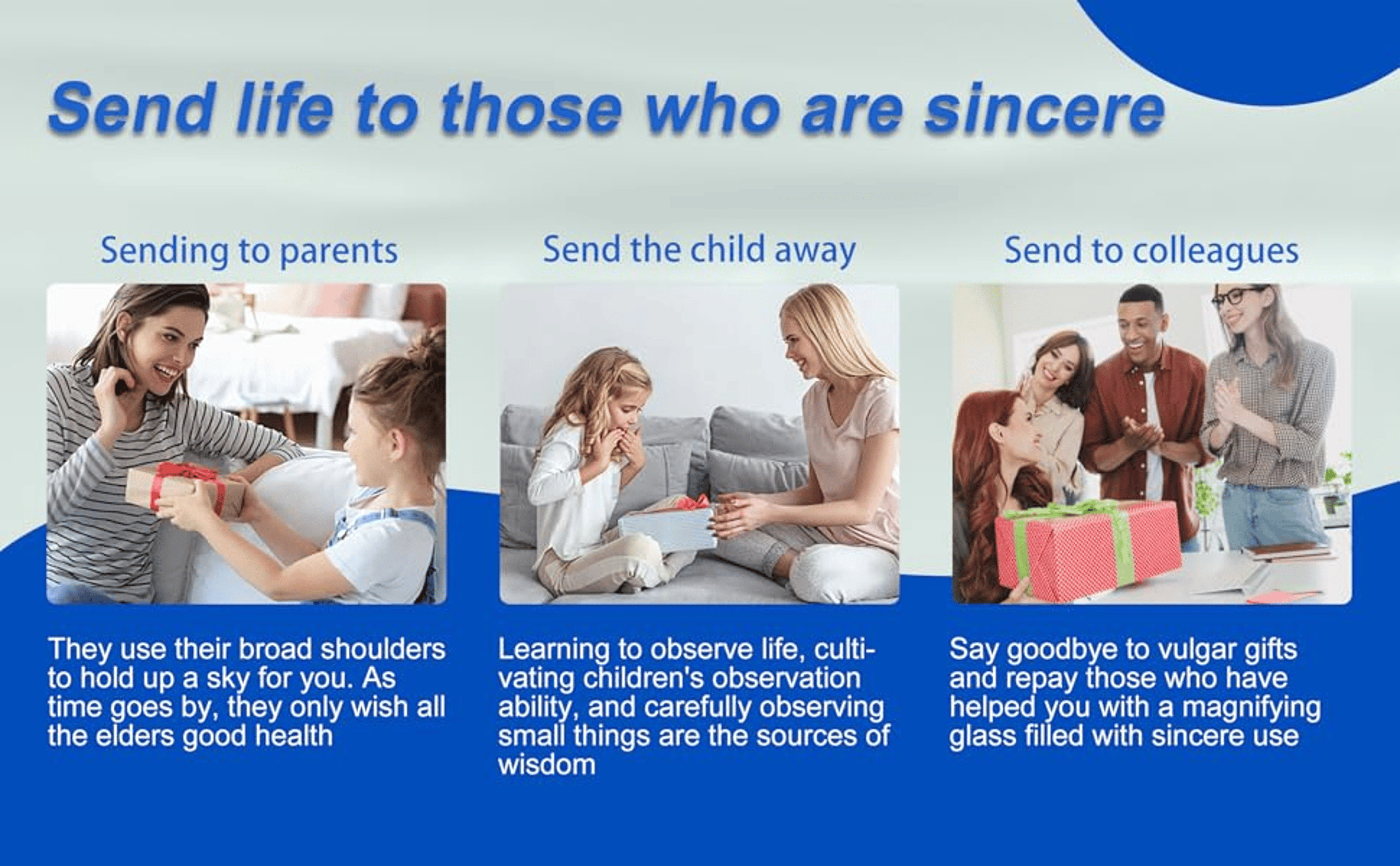 Send life to those who are sincere

Sending to parents

They use their broad shoulders to hold up a sky for you. As time goes by, they only wish all the elders good health

Send the child away

Learning to observe life, cultivating children's observation ability, and carefully observing small things are the sources of wisdom

Send to colleagues

Say goodbye to vulgar gifts and repay those who have helped you with a magnifying glass filled with sincere use